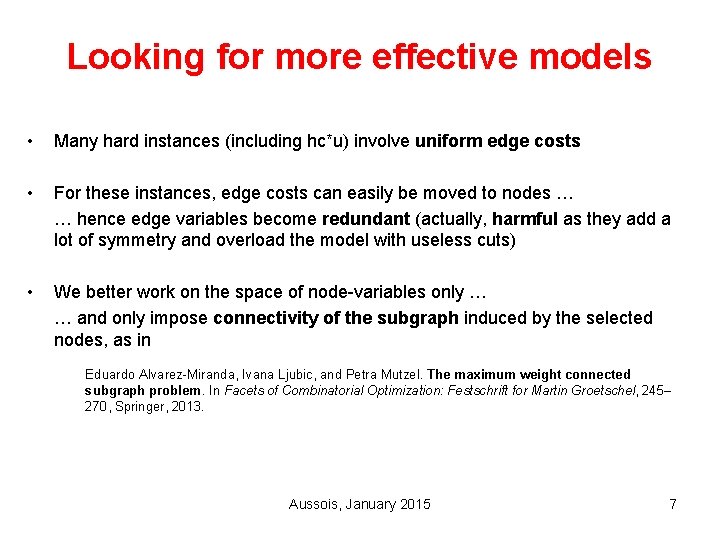 Looking for more effective models

• Many hard instances (including hc*u) involve uniform edge costs

• For these instances, edge costs can easily be moved to nodes …
… hence edge variables become redundant (actually, harmful as they add a lot of symmetry and overload the model with useless cuts)

• We better work on the space of node-variables only …
… and only impose connectivity of the subgraph induced by the selected nodes, as in

Eduardo Alvarez-Miranda, Ivana Ljubic, and Petra Mutzel. The maximum weight connected subgraph problem. In Facets of Combinatorial Optimization: Festschrift for Martin Groetschel, 245–270, Springer, 2013.

Aussois, January 2015

7